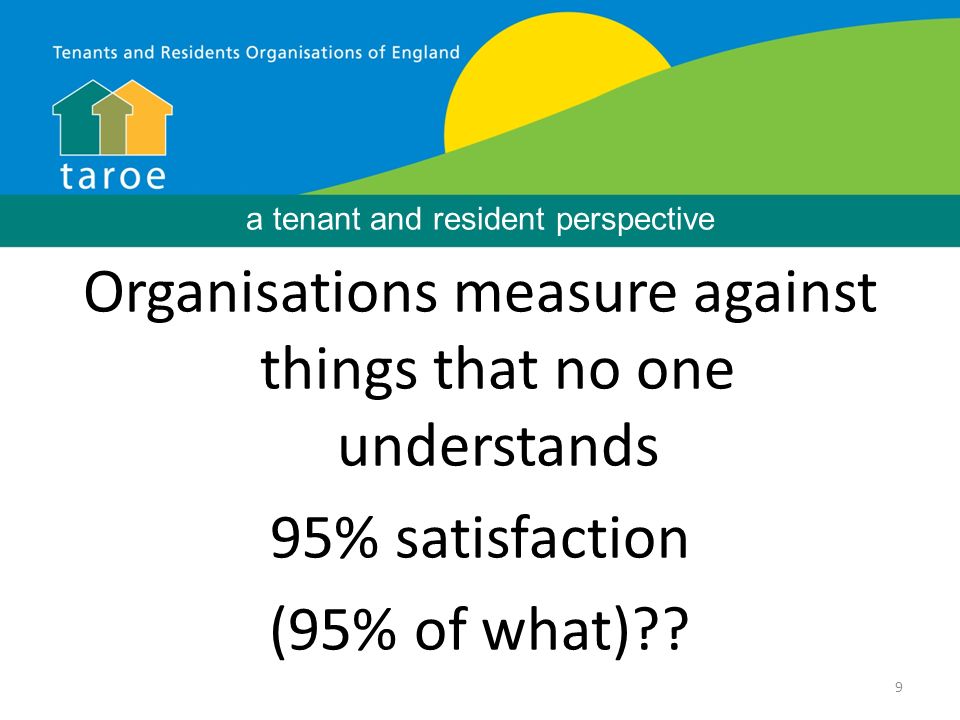 Tenants and Residents Organisations of England

taroe

a tenant and resident perspective

Organisations measure against things that no one understands

95% satisfaction

(95% of what)??

9